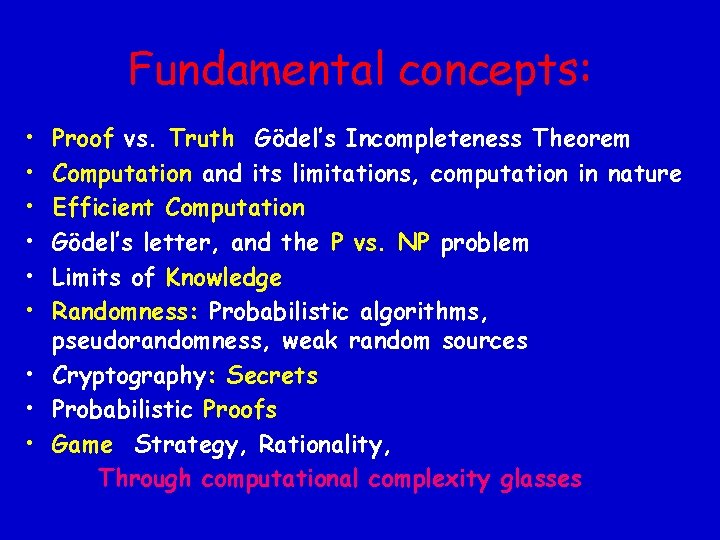 Fundamental concepts:

• Proof vs. Truth Gödel's Incompleteness Theorem
• Computation and its limitations, computation in nature
• Efficient Computation
• Gödel's letter, and the P vs. NP problem
• Limits of Knowledge
• Randomness: Probabilistic algorithms, pseudorandomness, weak random sources
• Cryptography: Secrets
• Probabilistic Proofs
• Game Strategy, Rationality,

Through computational complexity glasses